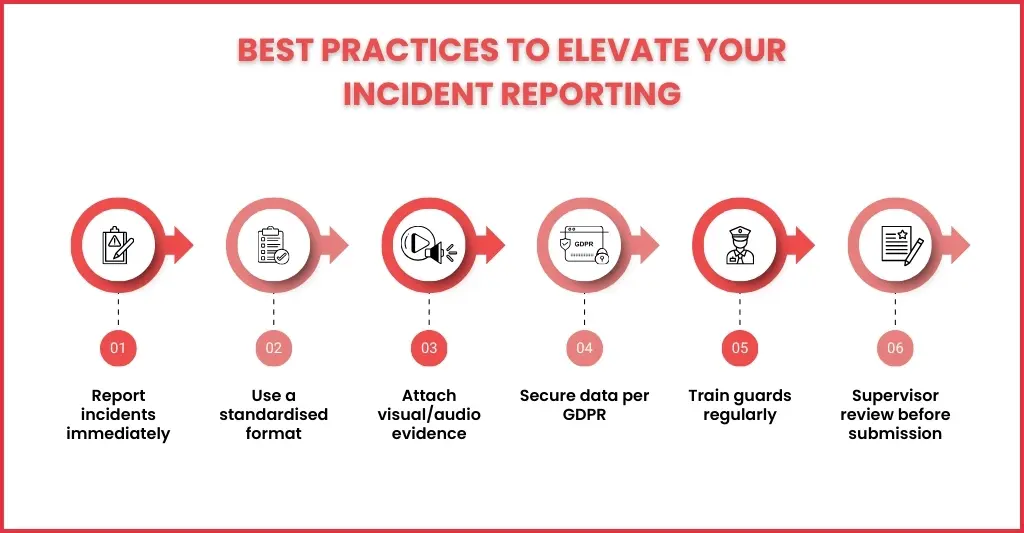 BEST PRACTICES TO ELEVATE YOUR INCIDENT REPORTING

GDPR

01

Report incidents immediately

02

Use a standardised format

03

Attach visual/audio evidence

04

Secure data per GDPR

05

Train guards regularly

06

Supervisor review before submission